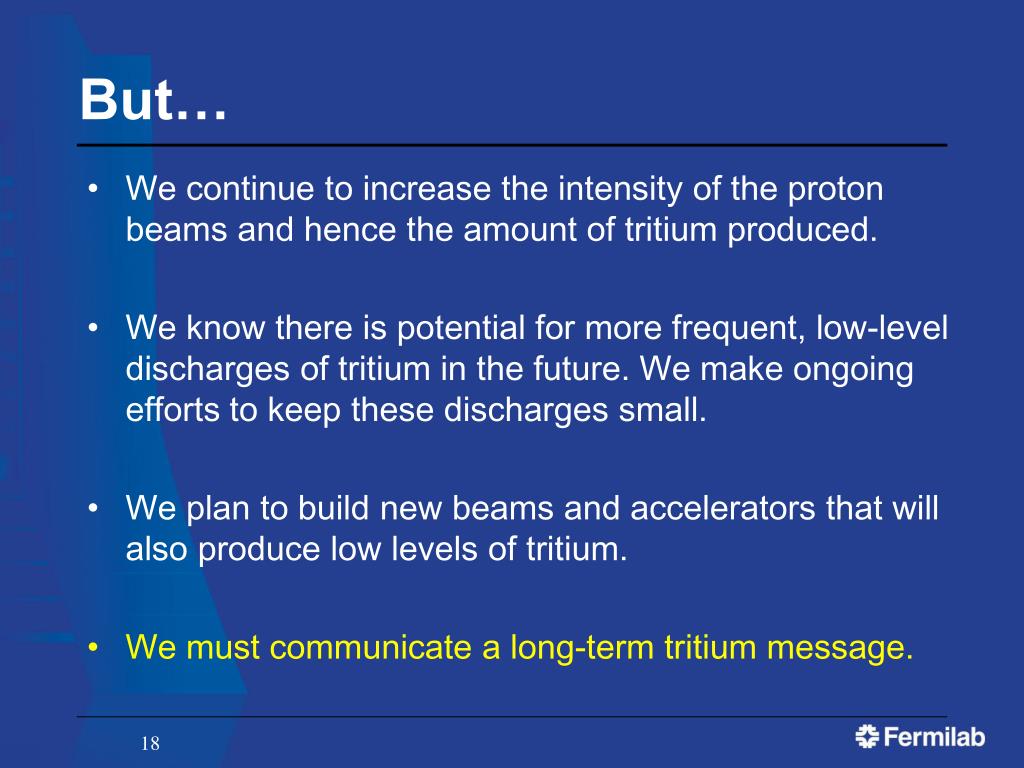 But…

• We continue to increase the intensity of the proton beams and hence the amount of tritium produced.

• We know there is potential for more frequent, low-level discharges of tritium in the future. We make ongoing efforts to keep these discharges small.

• We plan to build new beams and accelerators that will also produce low levels of tritium.

• We must communicate a long-term tritium message.

18

Fermilab